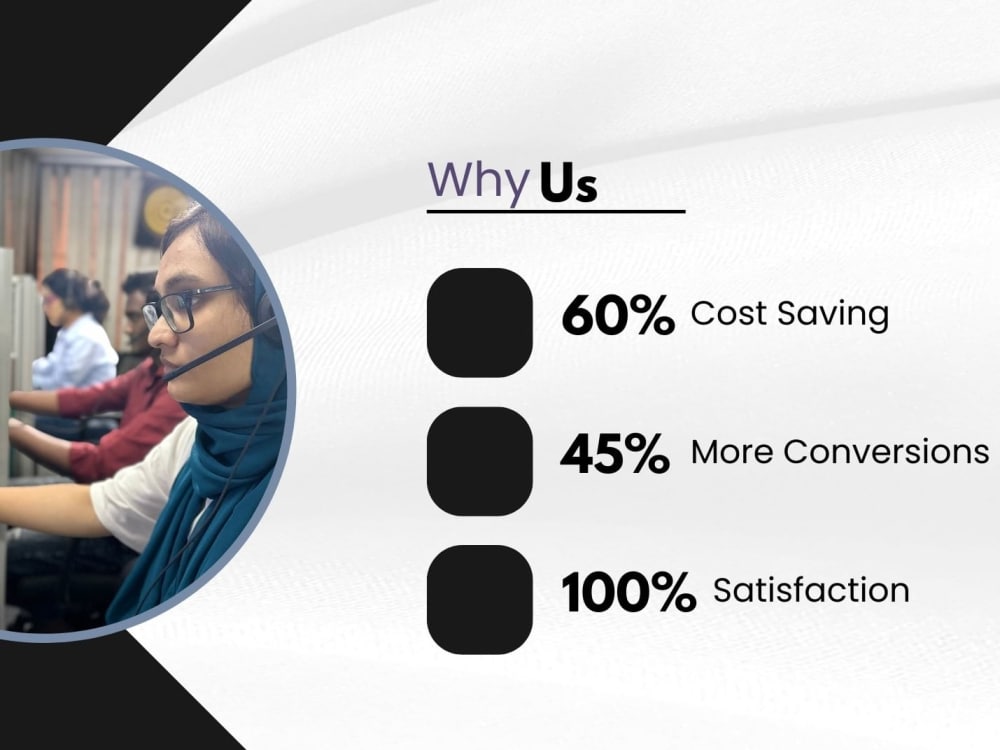 Why Us

60% Cost Saving

45% More Conversions

100% Satisfaction